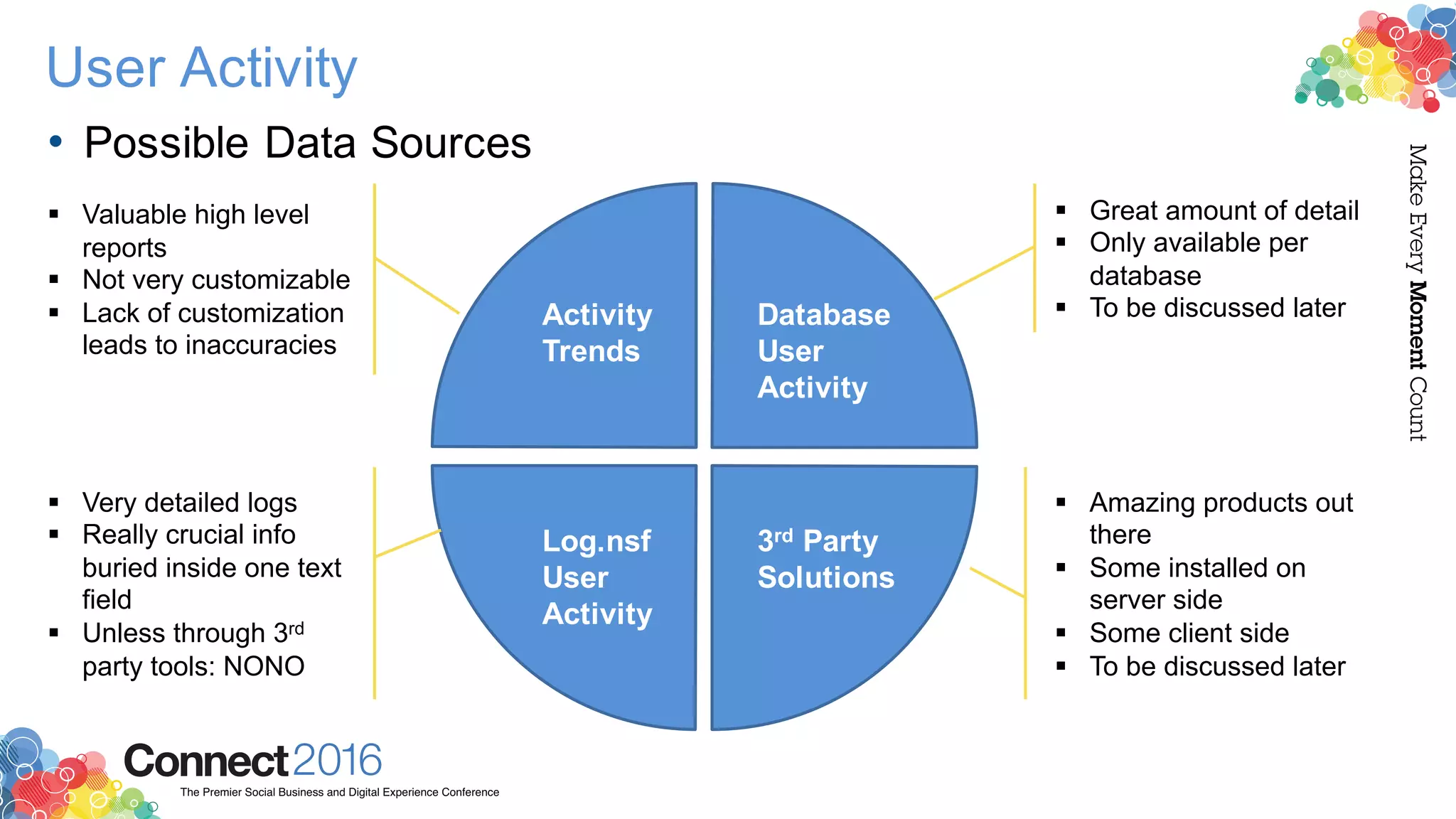 User Activity

• Possible Data Sources

▪ Valuable high level reports
▪ Not very customizable
▪ Lack of customization leads to inaccuracies

Activity Trends

Database User Activity

▪ Great amount of detail
▪ Only available per database
▪ To be discussed later

▪ Very detailed logs
▪ Really crucial info buried inside one text field
▪ Unless through 3$^{rd}$ party tools: NONO

Log.nsf User Activity

3$^{rd}$ Party Solutions

▪ Amazing products out there
▪ Some installed on server side
▪ Some client side
▪ To be discussed later

Make Every Moment Count

Connect2016
The Premier Social Business and Digital Experience Conference